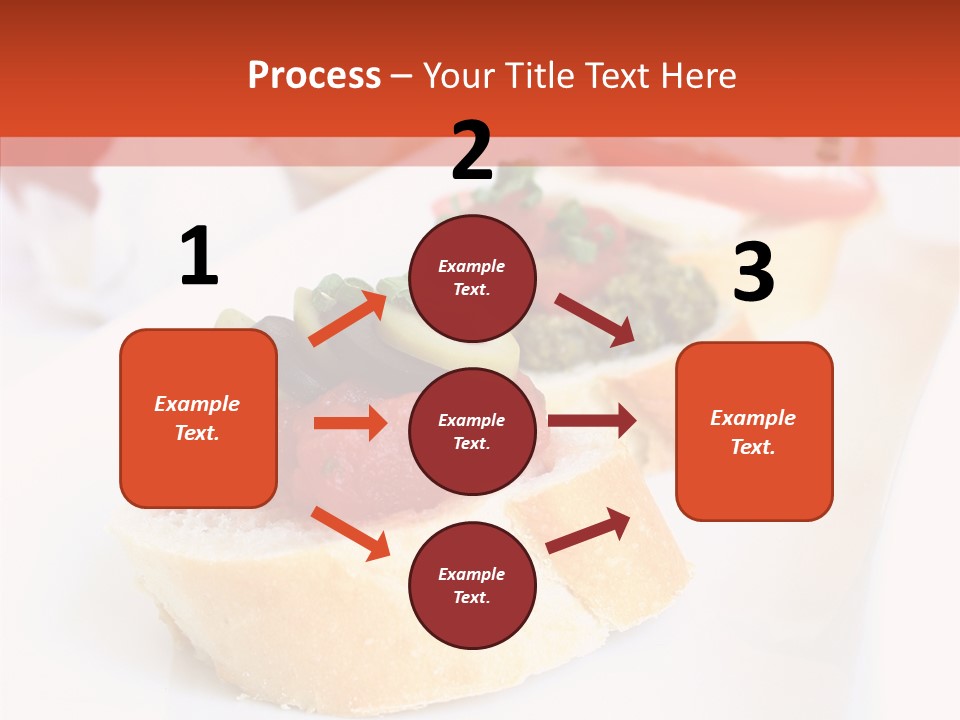 Process – Your Title Text Here

1

Example Text.

2

Example Text.

Example Text.

Example Text.

3

Example Text.